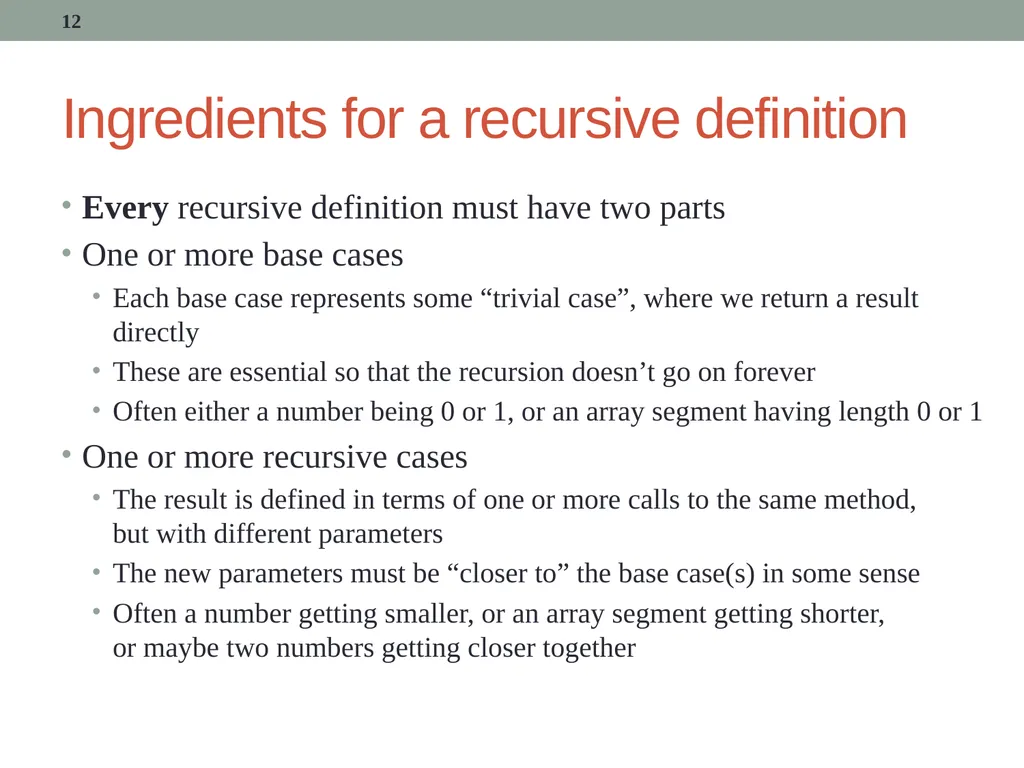 12

Ingredients for a recursive definition

• Every recursive definition must have two parts
• One or more base cases
  • Each base case represents some “trivial case”, where we return a result directly
  • These are essential so that the recursion doesn’t go on forever
  • Often either a number being 0 or 1, or an array segment having length 0 or 1
• One or more recursive cases
  • The result is defined in terms of one or more calls to the same method, but with different parameters
  • The new parameters must be “closer to” the base case(s) in some sense
  • Often a number getting smaller, or an array segment getting shorter, or maybe two numbers getting closer together